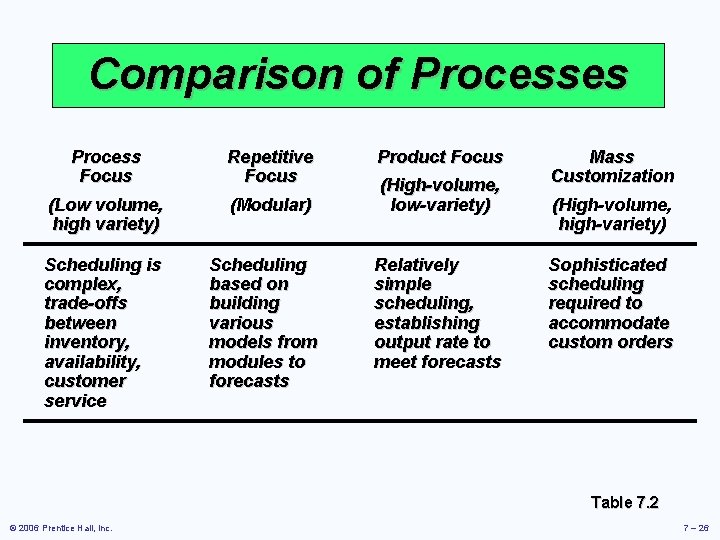 Comparison of Processes

| Process Focus (Low volume, high variety) | Repetitive Focus (Modular) | Product Focus (High-volume, low-variety) | Mass Customization (High-volume, high-variety) |
|---|---|---|---|
| Scheduling is complex, trade-offs between inventory, availability, customer service | Scheduling based on building various models from modules to forecasts | Relatively simple scheduling, establishing output rate to meet forecasts | Sophisticated scheduling required to accommodate custom orders |

Table 7.2

© 2006 Prentice Hall, Inc.

7 – 26